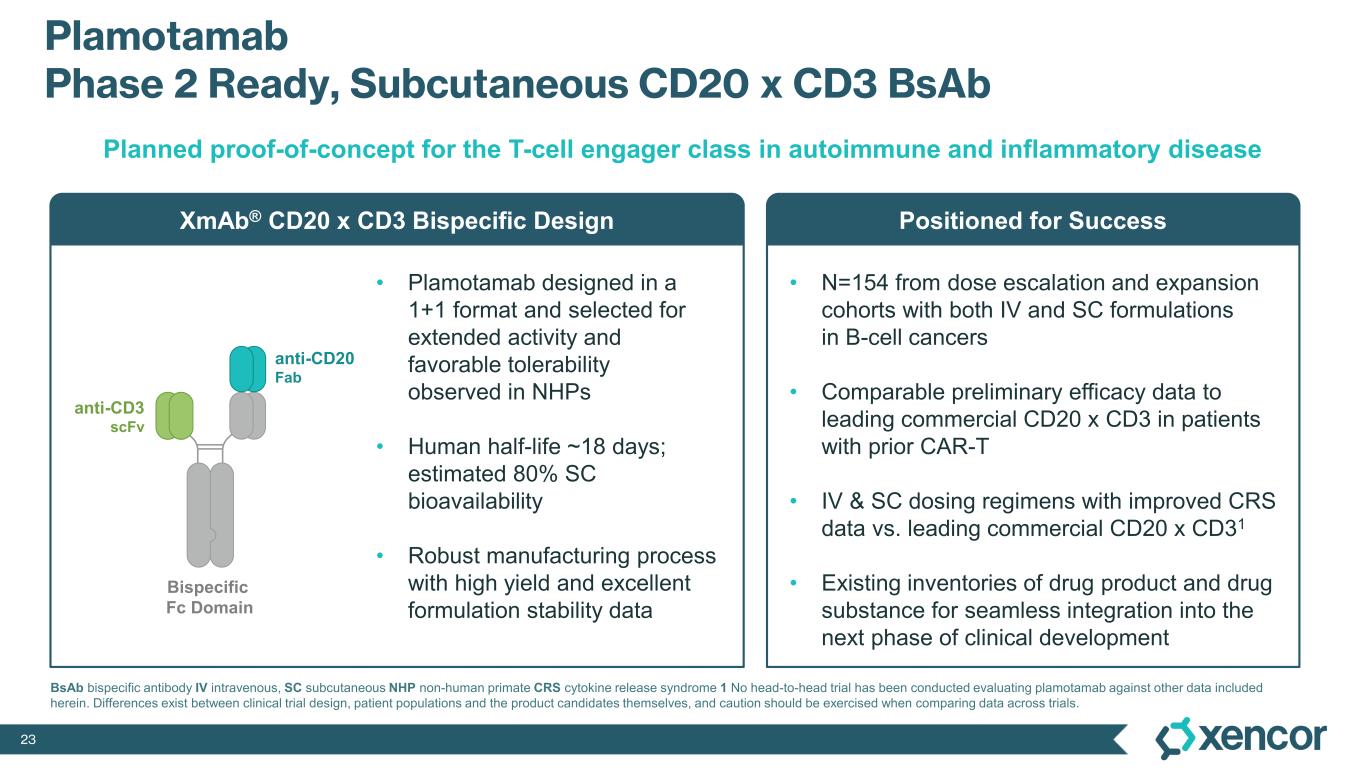 Plamotamab
Phase 2 Ready, Subcutaneous CD20 x CD3 BsAb

Planned proof-of-concept for the T-cell engager class in autoimmune and inflammatory disease

XmAb® CD20 x CD3 Bispecific Design

anti-CD20 Fab

anti-CD3 scFv

Bispecific Fc Domain

• Plamotamab designed in a 1+1 format and selected for extended activity and favorable tolerability observed in NHPs

• Human half-life ~18 days; estimated 80% SC bioavailability

• Robust manufacturing process with high yield and excellent formulation stability data

Positioned for Success

• N=154 from dose escalation and expansion cohorts with both IV and SC formulations in B-cell cancers

• Comparable preliminary efficacy data to leading commercial CD20 x CD3 in patients with prior CAR-T

• IV & SC dosing regimens with improved CRS data vs. leading commercial CD20 x CD3$^1$

• Existing inventories of drug product and drug substance for seamless integration into the next phase of clinical development

BsAb bispecific antibody IV intravenous, SC subcutaneous NHP non-human primate CRS cytokine release syndrome 1 No head-to-head trial has been conducted evaluating plamotamab against other data included herein. Differences exist between clinical trial design, patient populations and the product candidates themselves, and caution should be exercised when comparing data across trials.

23

xencor